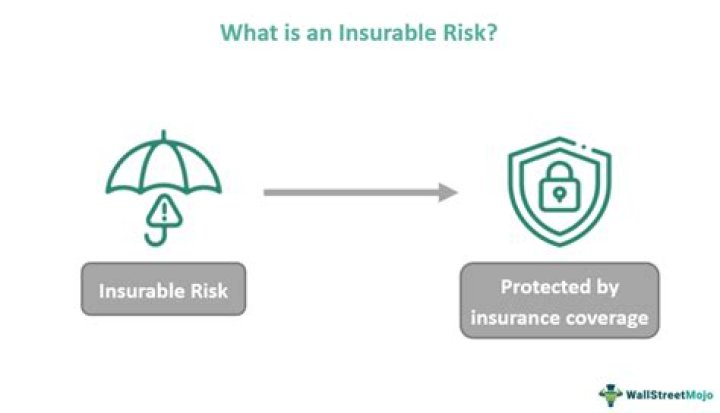 What is an Insurable Risk?

Insurable Risk

Protected by insurance coverage

WallStreetMojo